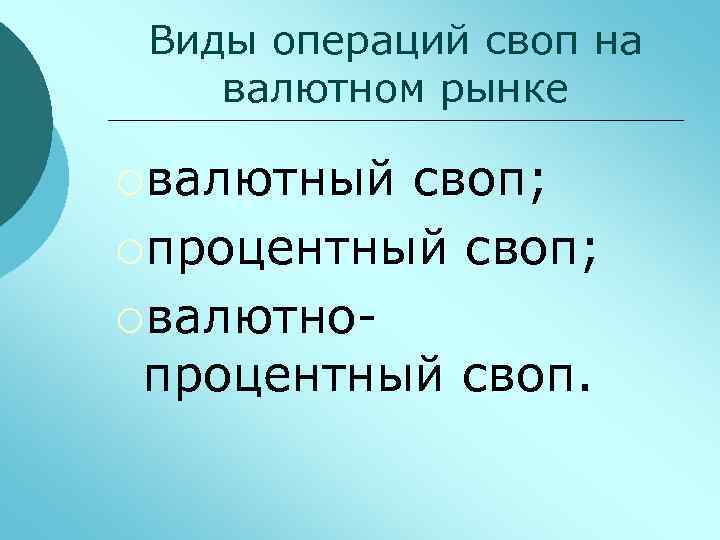 Виды операций своп на валютном рынке

валютный своп;
процентный своп;
валютно-процентный своп.